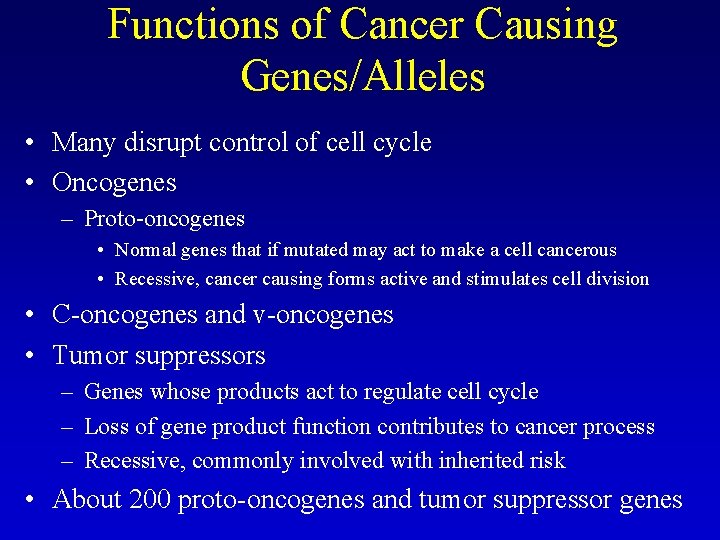 Functions of Cancer Causing Genes/Alleles

• Many disrupt control of cell cycle
• Oncogenes
– Proto-oncogenes
• Normal genes that if mutated may act to make a cell cancerous
• Recessive, cancer causing forms active and stimulates cell division
• C-oncogenes and v-oncogenes
• Tumor suppressors
– Genes whose products act to regulate cell cycle
– Loss of gene product function contributes to cancer process
– Recessive, commonly involved with inherited risk
• About 200 proto-oncogenes and tumor suppressor genes